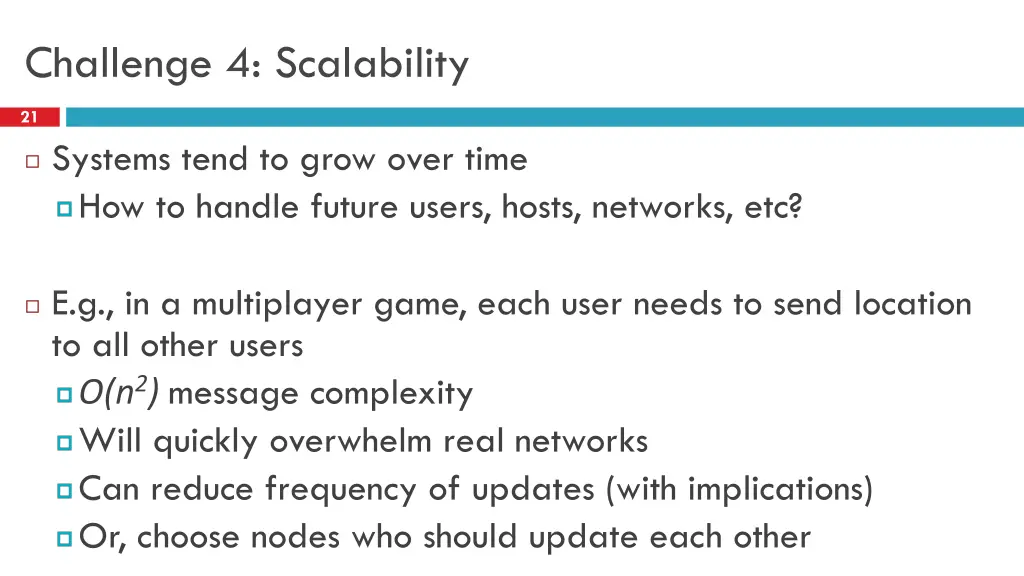 Challenge 4: Scalability

21

Systems tend to grow over time

How to handle future users, hosts, networks, etc?

E.g., in a multiplayer game, each user needs to send location to all other users

$O(n^2)$ message complexity

Will quickly overwhelm real networks

Can reduce frequency of updates (with implications)

Or, choose nodes who should update each other